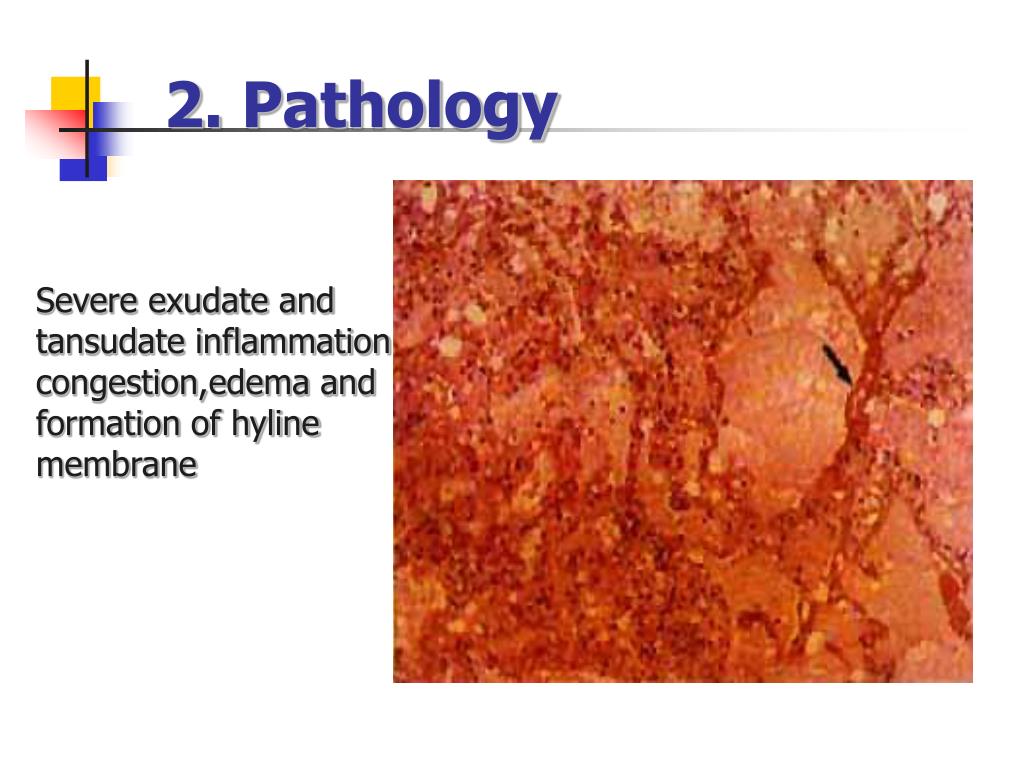 2. Pathology

Severe exudate and tansudate inflammation congestion,edema and formation of hyline membrane